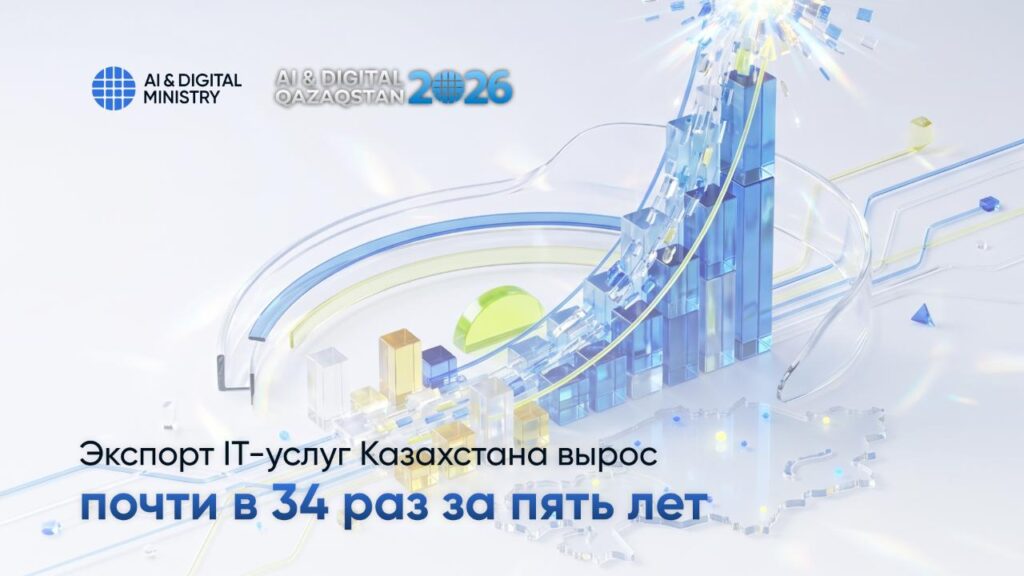 AI & DIGITAL MINISTRY

AI & DIGITAL QAZAQSTAN 2026

Экспорт IT-услуг Казахстана вырос
почти в 34 раз за пять лет